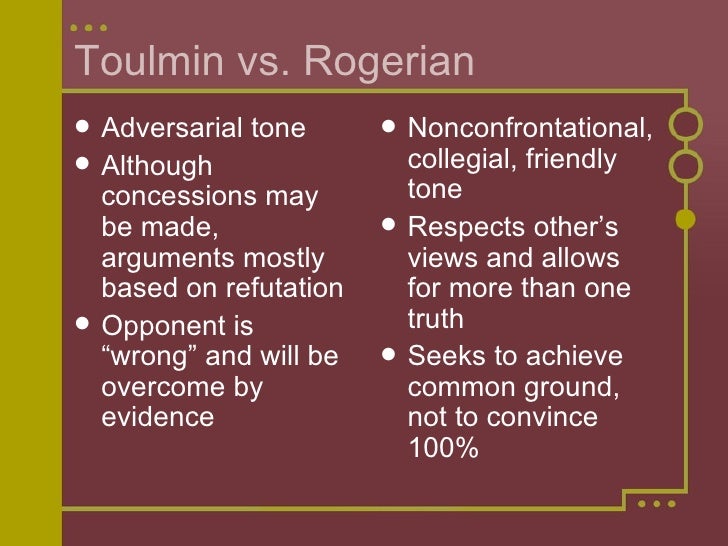 Toulmin vs. Rogerian

- Adversarial tone
- Although concessions may be made, arguments mostly based on refutation
- Opponent is “wrong” and will be overcome by evidence

- Nonconfrontational, collegial, friendly tone
- Respects other’s views and allows for more than one truth
- Seeks to achieve common ground, not to convince 100%